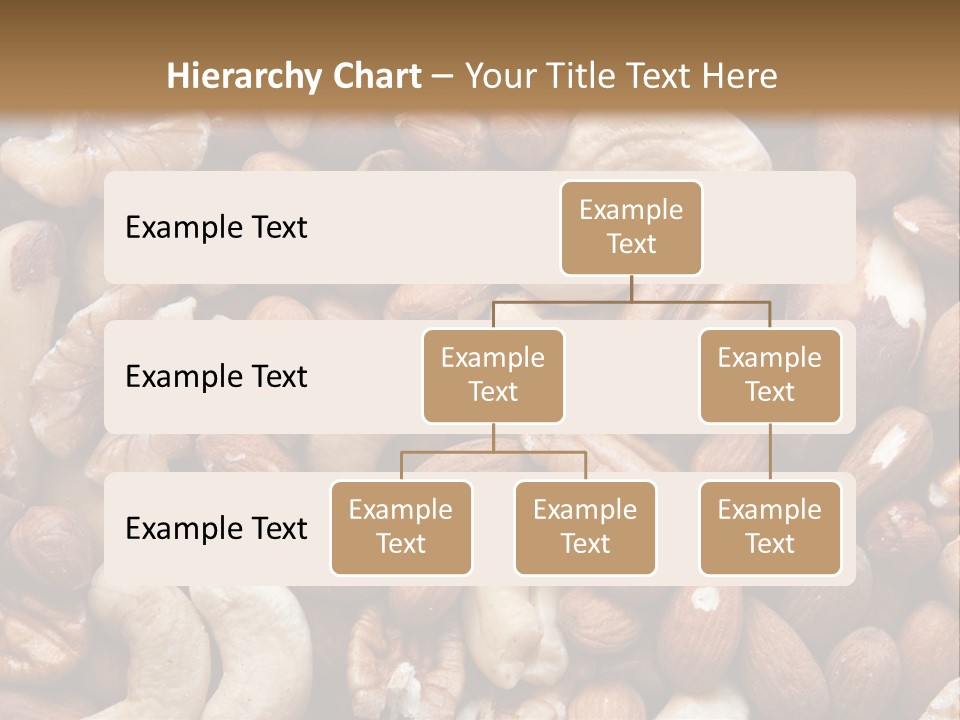 Hierarchy Chart – Your Title Text Here

Example Text

Example Text

Example Text

Example Text

Example Text

Example Text

Example Text

Example Text

Example Text